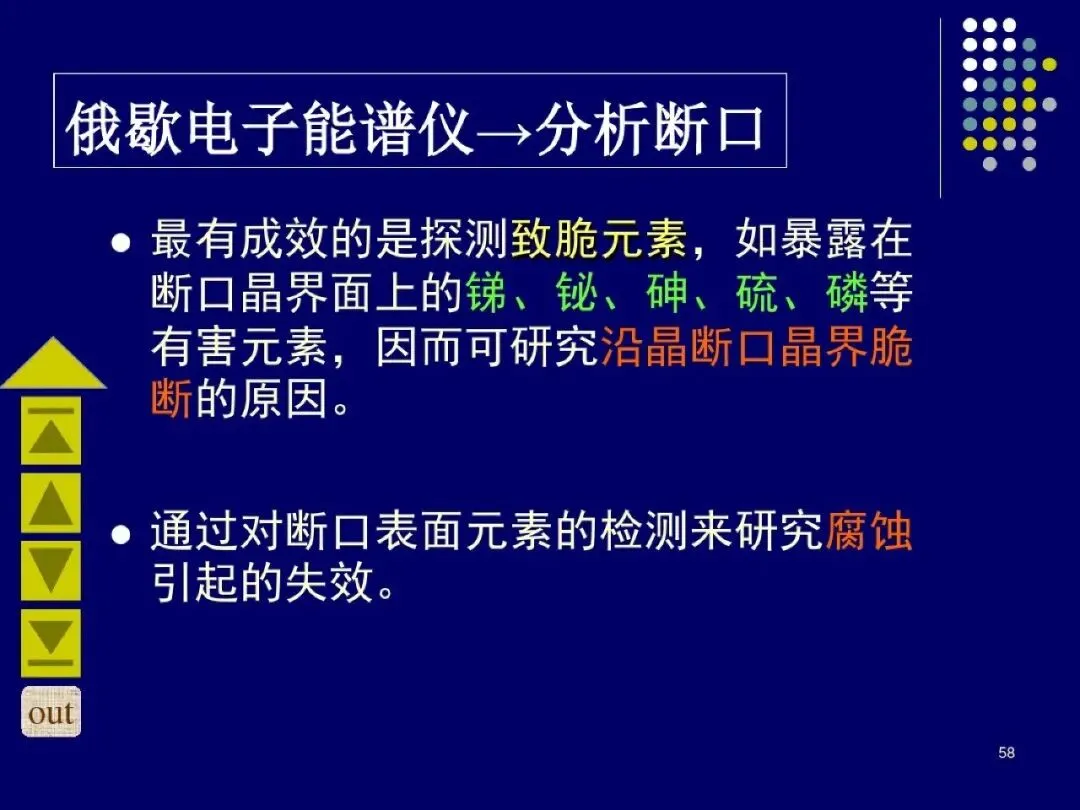 俄歇电子能谱仪→分析断口

• 最有成效的是探测致脆元素，如暴露在断口晶界面上的锑、铋、砷、硫、磷等有害元素，因而可研究沿晶断口晶界脆断的原因。

• 通过对断口表面元素的检测来研究腐蚀引起的失效。

out

58